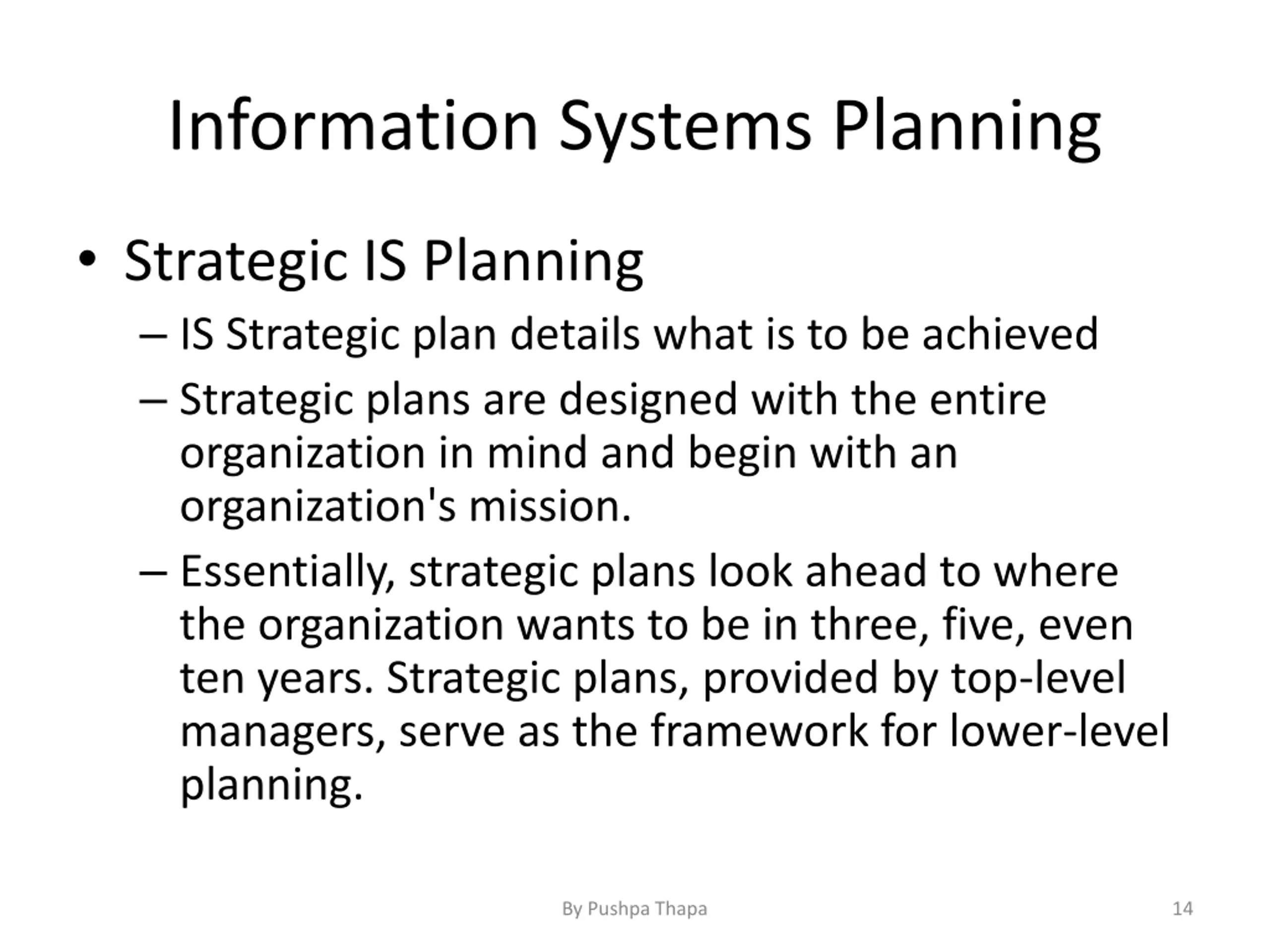 Information Systems Planning

• Strategic IS Planning

– IS Strategic plan details what is to be achieved

– Strategic plans are designed with the entire organization in mind and begin with an organization's mission.

– Essentially, strategic plans look ahead to where the organization wants to be in three, five, even ten years. Strategic plans, provided by top-level managers, serve as the framework for lower-level planning.

By Pushpa Thapa

14